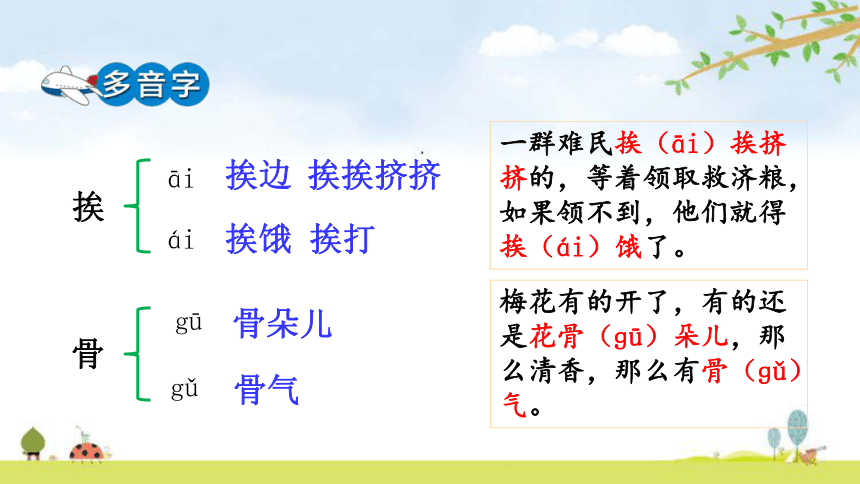 多音字

挨
āi 挨边 挨挨挤挤
ái 挨饿 挨打

骨
gū 骨朵儿
gǔ 骨气

一群难民挨（āi）挨挤挤的，等着领取救济粮，如果领不到，他们就得挨（ái）饿了。

梅花有的开了，有的还是花骨（gū）朵儿，那么清香，那么有骨（gǔ）气。